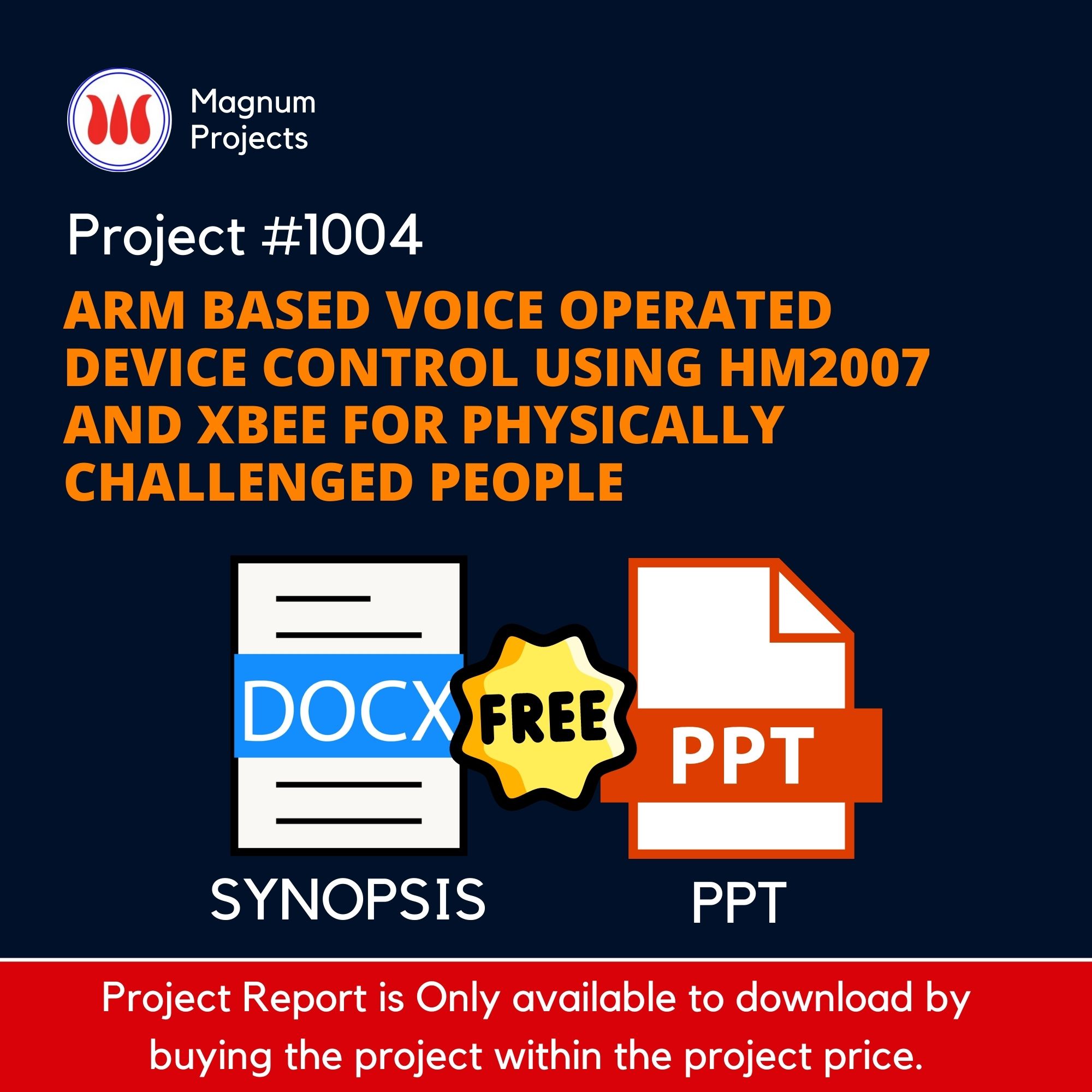 Magnum Projects

Project #1004

ARM BASED VOICE OPERATED DEVICE CONTROL USING HM2007 AND XBEE FOR PHYSICALLY CHALLENGED PEOPLE

DOCX

FREE

PPT

SYNOPSIS

PPT

Project Report is Only available to download by buying the project within the project price.